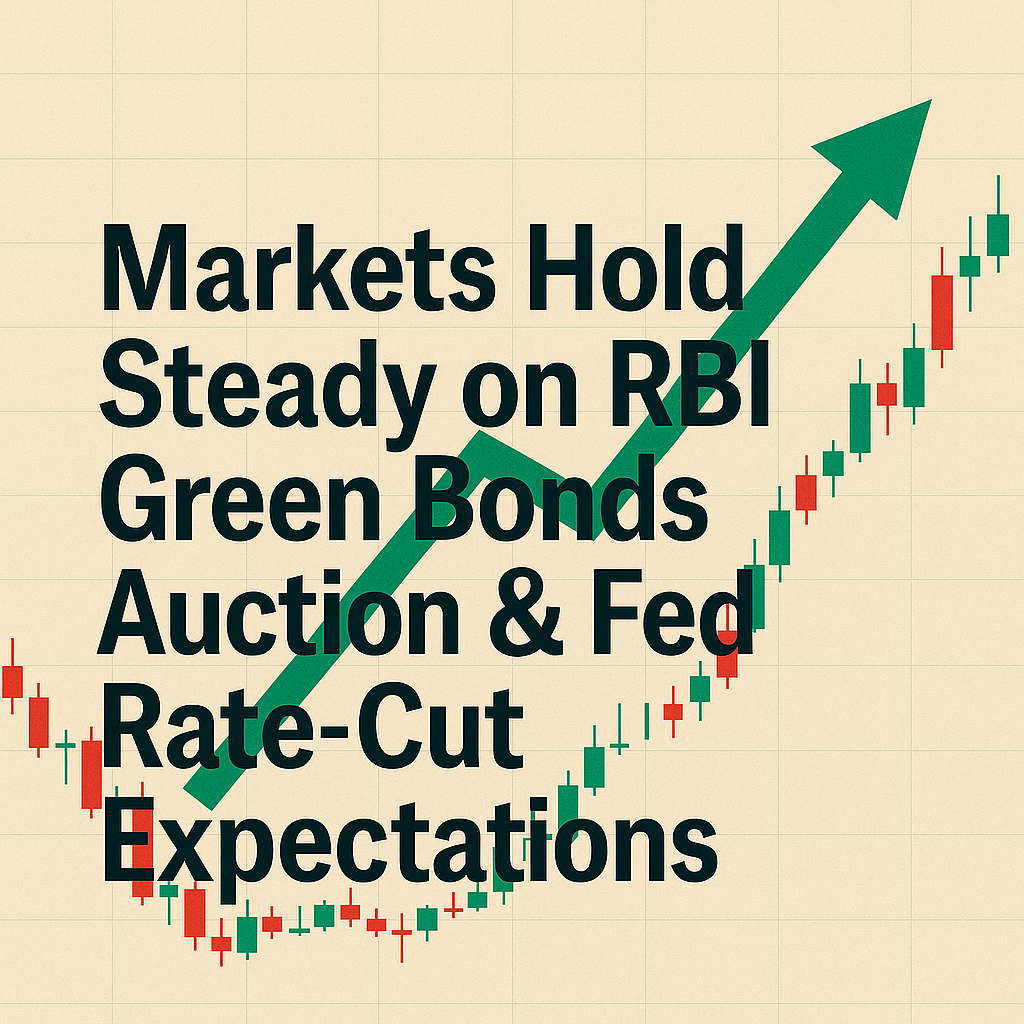 Markets Hold Steady on RBI Green Bonds Auction & Fed Rate-Cut Expectations